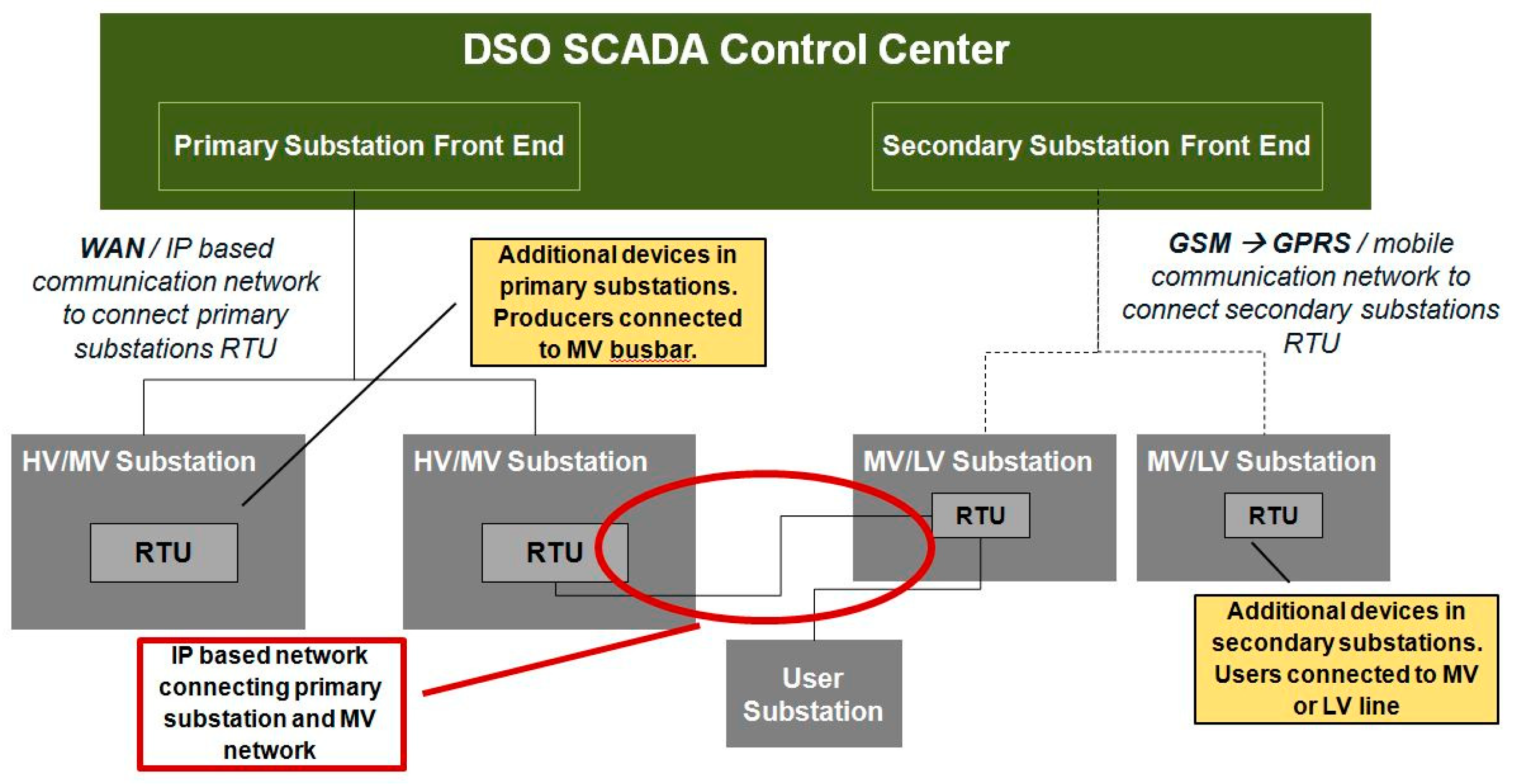 DSO SCADA Control Center

Primary Substation Front End

Secondary Substation Front End

WAN / IP based communication network to connect primary substations RTU

Additional devices in primary substations. Producers connected to MV busbar.

GSM → GPRS / mobile communication network to connect secondary substations RTU

HV/MV Substation

RTU

HV/MV Substation

RTU

MV/LV Substation

RTU

MV/LV Substation

RTU

IP based network connecting primary substation and MV network

User Substation

Additional devices in secondary substations. Users connected to MV or LV line